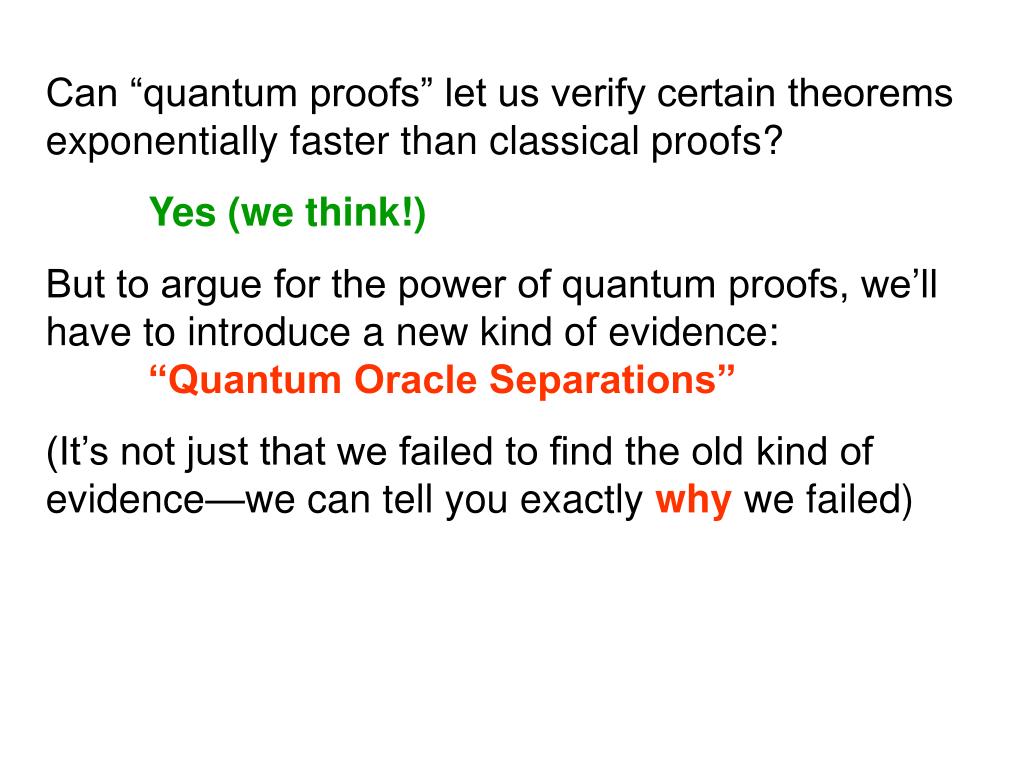 Can “quantum proofs” let us verify certain theorems exponentially faster than classical proofs?

Yes (we think!)

But to argue for the power of quantum proofs, we’ll have to introduce a new kind of evidence:
“Quantum Oracle Separations”

(It’s not just that we failed to find the old kind of evidence—we can tell you exactly why we failed)